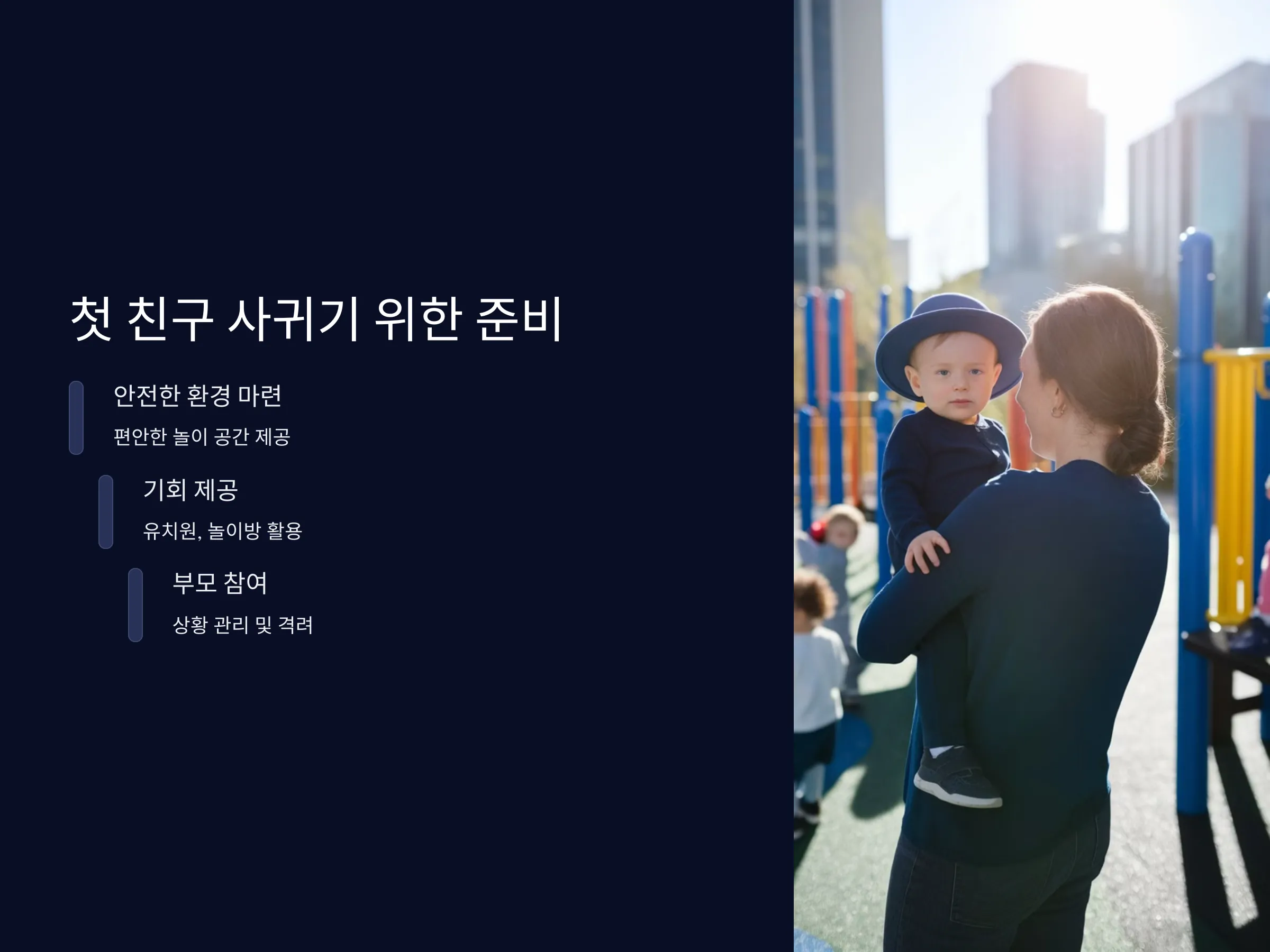 첫 친구 사귀기 위한 준비

안전한 환경 마련

편안한 놀이 공간 제공

기회 제공

유치원, 놀이방 활용

부모 참여

상황 관리 및 격려